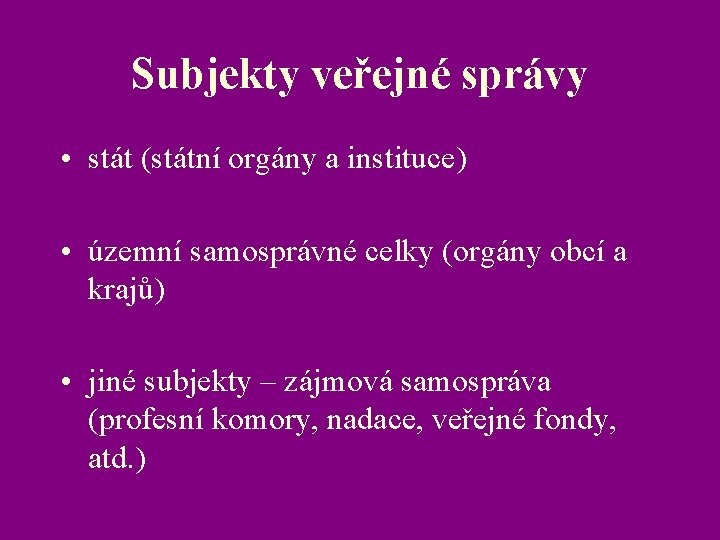 Subjekty veřejné správy

• stát (státní orgány a instituce)

• územní samosprávné celky (orgány obcí a krajů)

• jiné subjekty – zájmová samospráva (profesní komory, nadace, veřejné fondy, atd.)